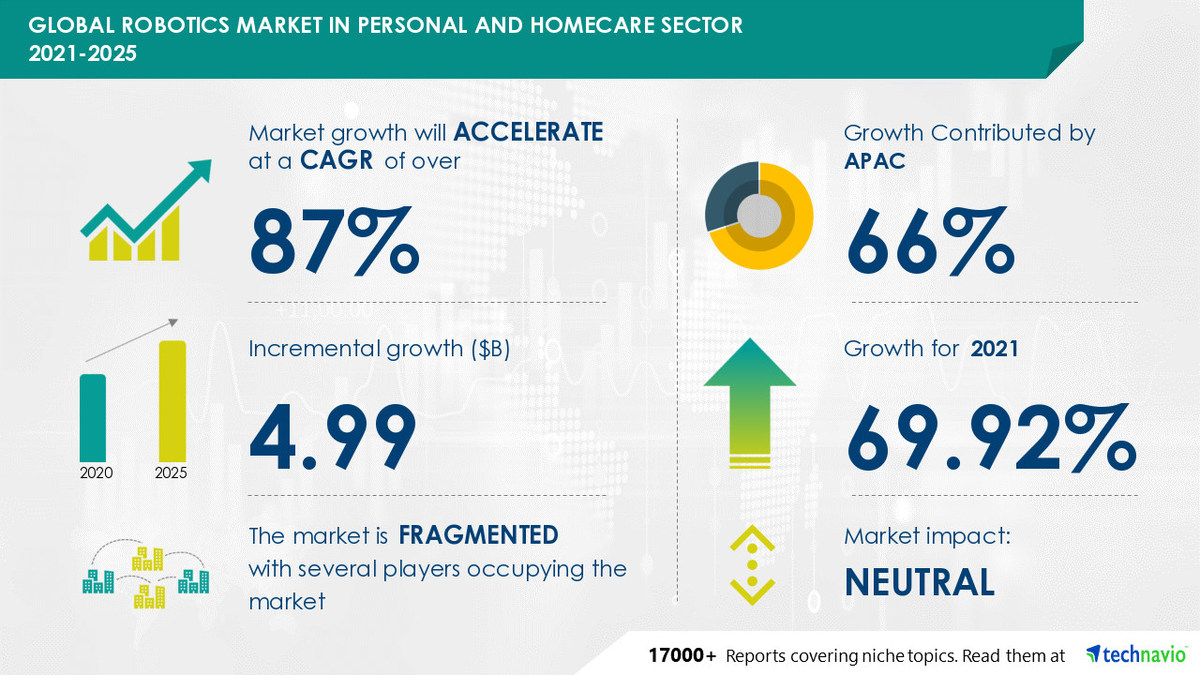 GLOBAL ROBOTICS MARKET IN PERSONAL AND HOMECARE SECTOR 2021-2025

Market growth will ACCELERATE at a CAGR of over

87%

Incremental growth ($B)

4.99

2020 2025

The market is FRAGMENTED with several players occupying the market

Growth Contributed by APAC

66%

Growth for 2021

69.92%

Market impact:

NEUTRAL

17000+ Reports covering niche topics. Read them at technavio